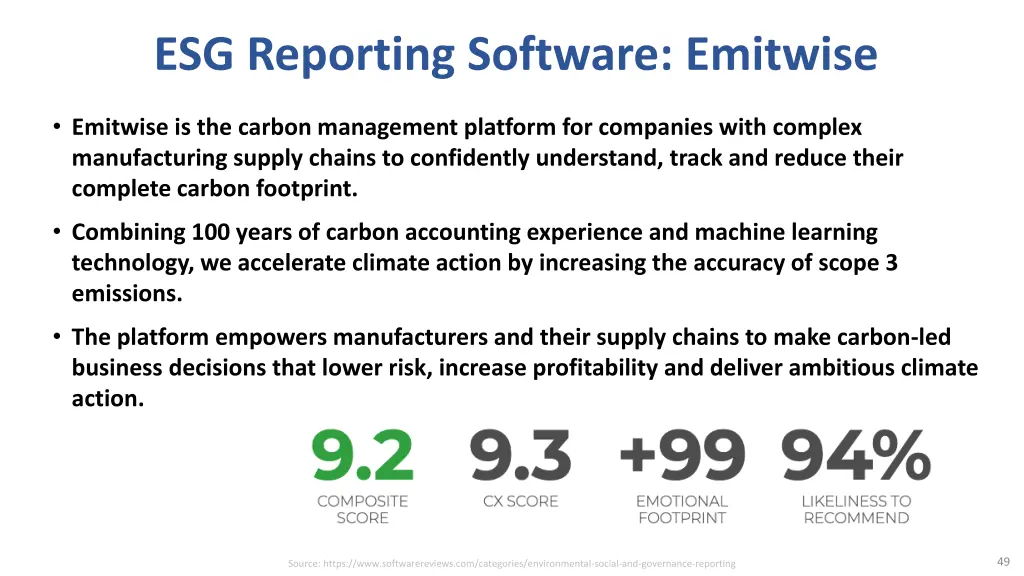 ESG Reporting Software: Emitwise

• Emitwise is the carbon management platform for companies with complex manufacturing supply chains to confidently understand, track and reduce their complete carbon footprint.

• Combining 100 years of carbon accounting experience and machine learning technology, we accelerate climate action by increasing the accuracy of scope 3 emissions.

• The platform empowers manufacturers and their supply chains to make carbon-led business decisions that lower risk, increase profitability and deliver ambitious climate action.

9.2
COMPOSITE SCORE

9.3
CX SCORE

+99
EMOTIONAL FOOTPRINT

94%
LIKELINESS TO RECOMMEND

Source: https://www.softwarereviews.com/categories/environmental-social-and-governance-reporting

49